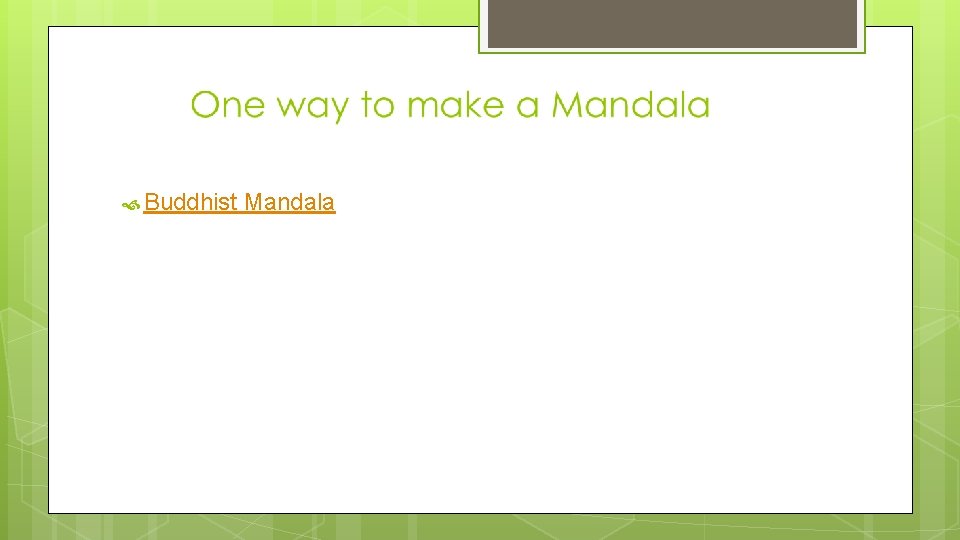 One way to make a Mandala

Buddhist Mandala